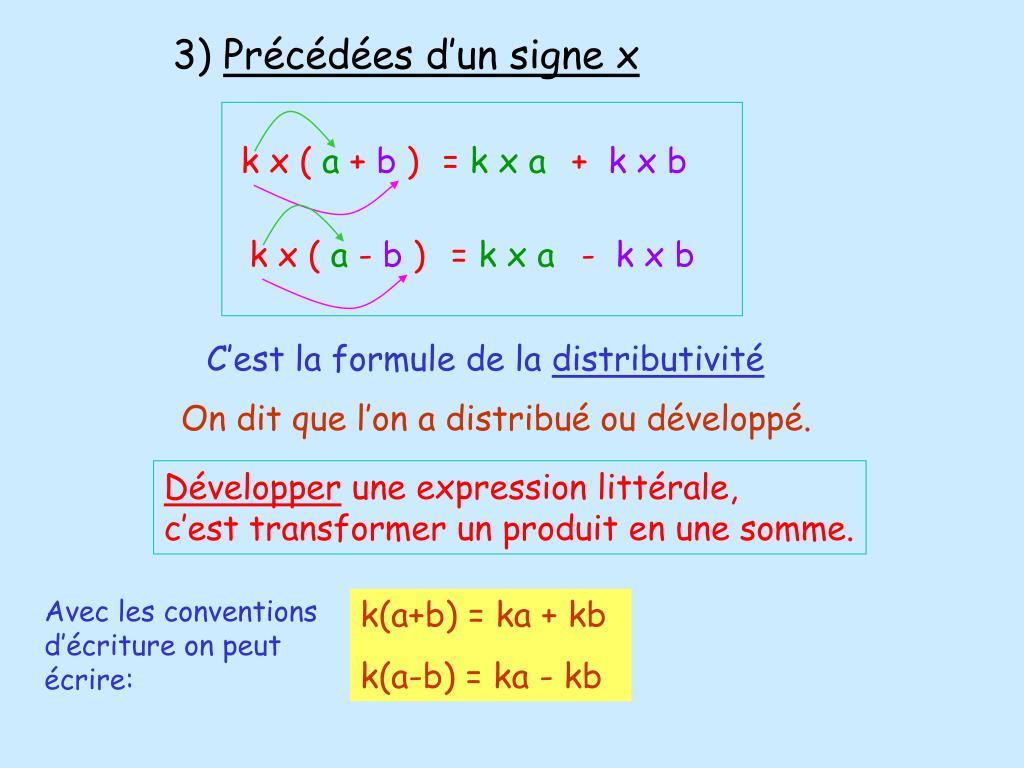 3) Précédées d'un signe x

k x ( a + b ) = k x a + k x b

k x ( a - b ) = k x a - k x b

C'est la formule de la distributivité

On dit que l'on a distribué ou développé.

Développer une expression littérale, c'est transformer un produit en une somme.

Avec les conventions d'écriture on peut écrire:

k(a+b) = ka + kb

k(a-b) = ka - kb